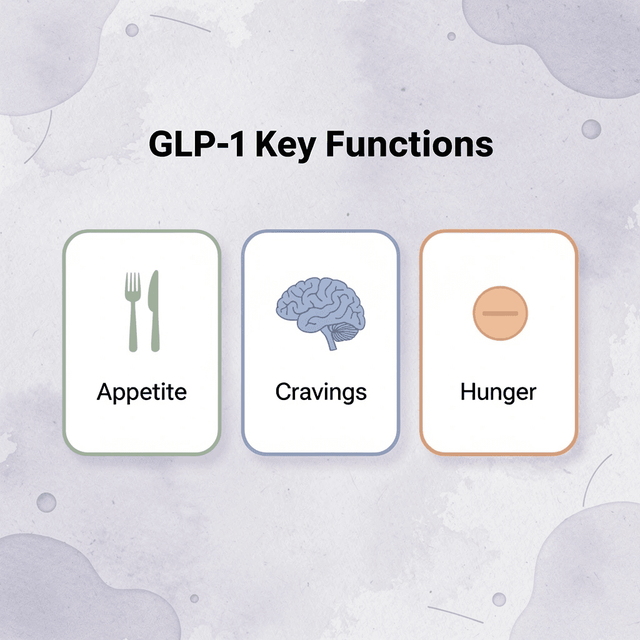 GLP-1 Key Functions

Appetite

Cravings

Hunger